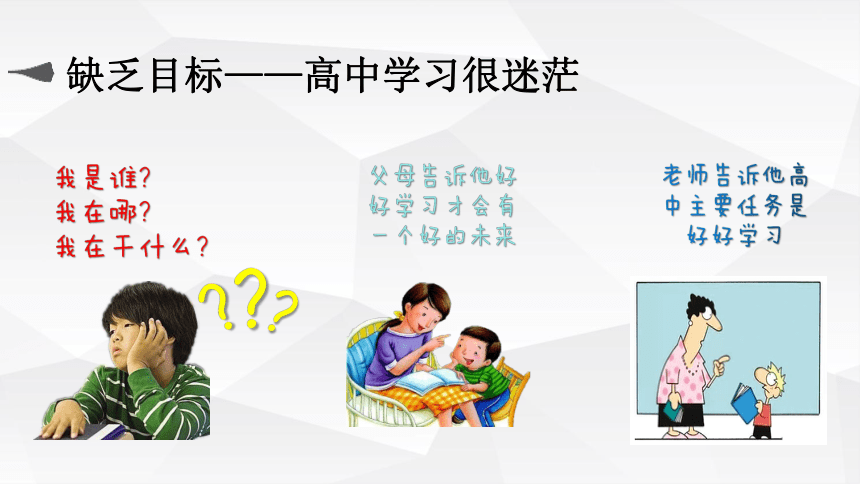 缺乏目标——高中学习很迷茫

我是谁?
我在哪?
我在干什么?

???

父母告诉他好好学习才会有一个好的未来

老师告诉他高中主要任务是好好学习